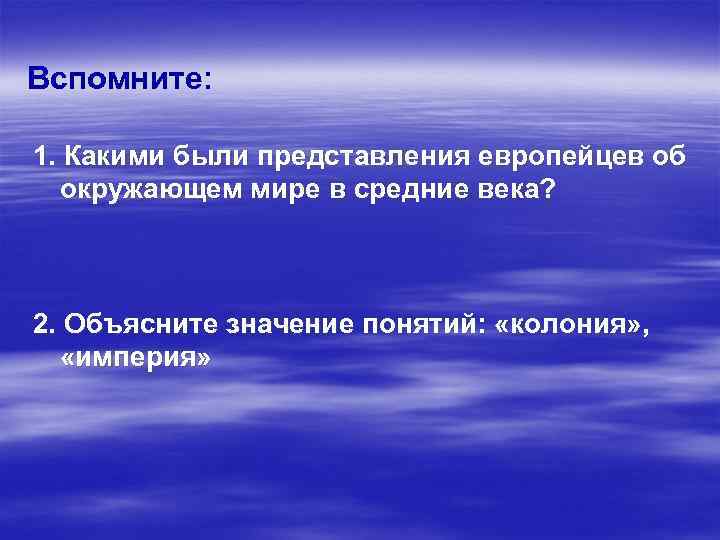 Вспомните:

1. Какими были представления европейцев об окружающем мире в средние века?

2. Объясните значение понятий: «колония», «империя»